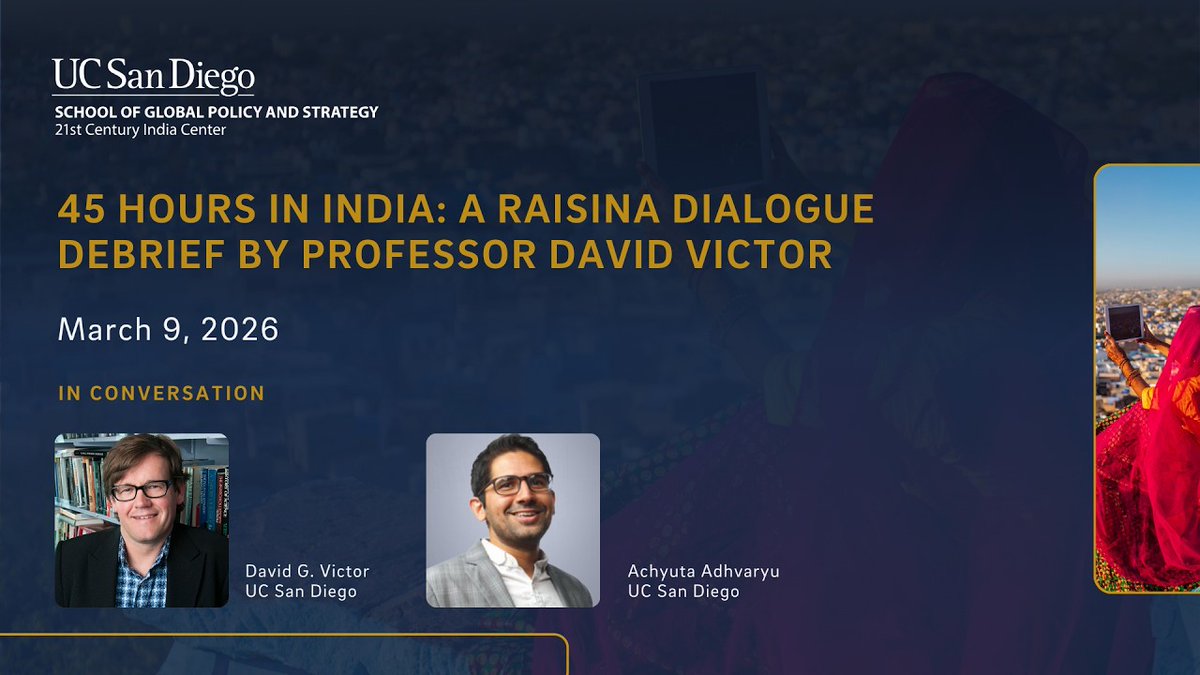 UC San Diego
SCHOOL OF GLOBAL POLICY AND STRATEGY
21st Century India Center

45 HOURS IN INDIA: A RAISINA DIALOGUE DEBRIEF BY PROFESSOR DAVID VICTOR

March 9, 2026

IN CONVERSATION

David G. Victor
UC San Diego

Achyuta Adhvaryu
UC San Diego